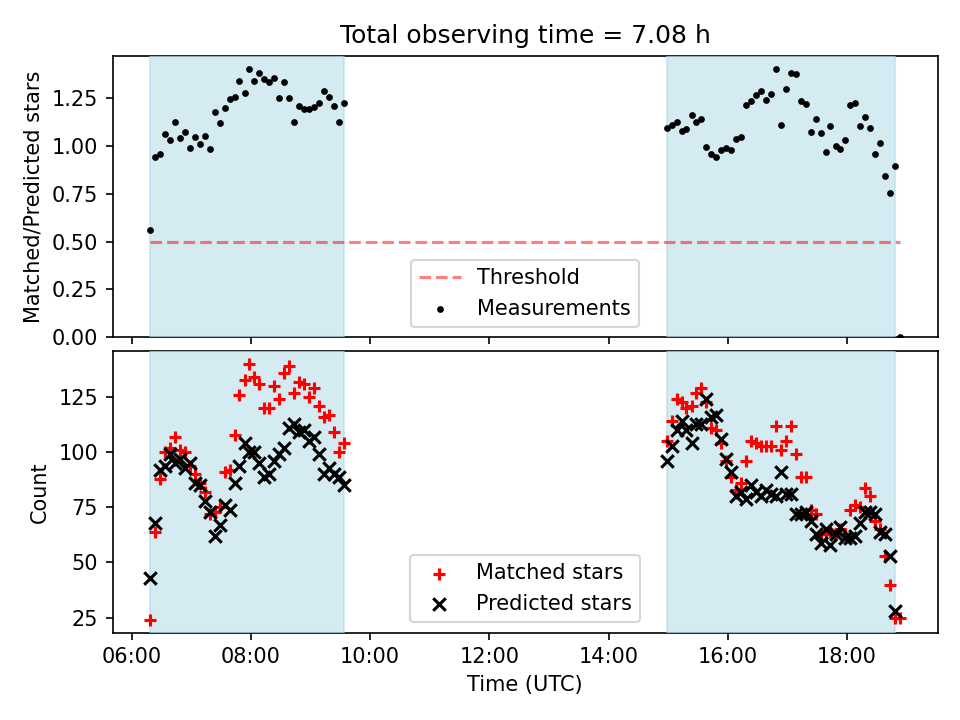 Total observing time = 7.08 h

Matched/Predicted stars

1.25
1.00
0.75
0.50
0.25
0.00

Threshold
Measurements

Count

125
100
75
50
25

Matched stars
Predicted stars

06:00 08:00 10:00 12:00 14:00 16:00 18:00

Time (UTC)